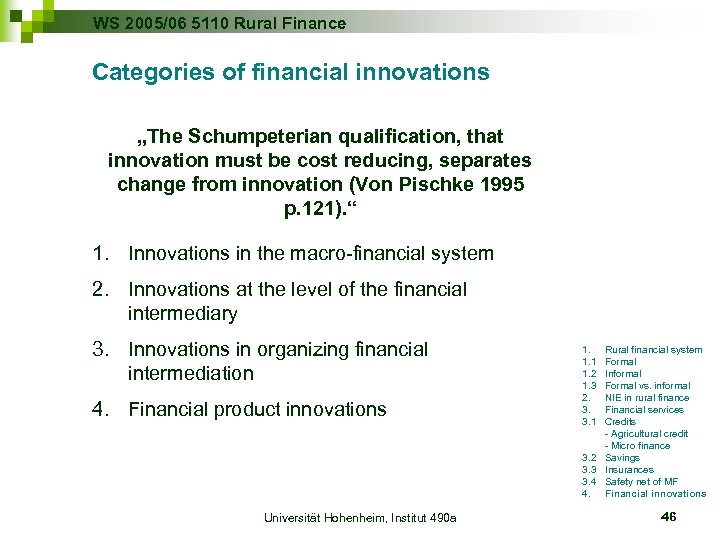 WS 2005/06 5110 Rural Finance

Categories of financial innovations

„The Schumpeterian qualification, that innovation must be cost reducing, separates change from innovation (Von Pischke 1995 p.121).“

1. Innovations in the macro-financial system

2. Innovations at the level of the financial intermediary

3. Innovations in organizing financial intermediation

4. Financial product innovations

1. Rural financial system
1.1 Formal
1.2 Informal
1.3 Formal vs. informal
2. NIE in rural finance
3. Financial services
3.1 Credits
- Agricultural credit
- Micro finance
3.2 Savings
3.3 Insurances
3.4 Safety net of MF
4. Financial innovations

Universität Hohenheim, Institut 490a

46